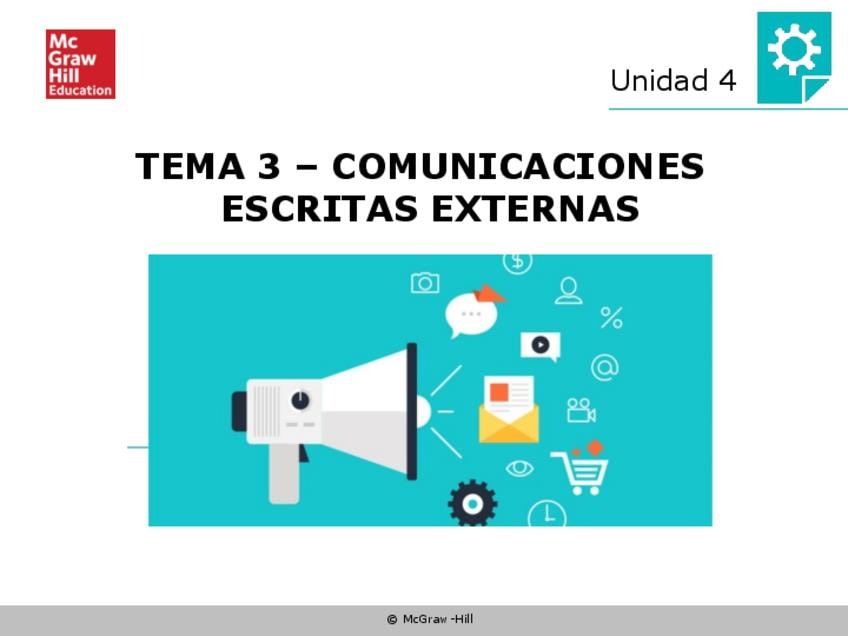 Mc Graw Hill Education

Unidad 4

TEMA 3 – COMUNICACIONES ESCRITAS EXTERNAS

$

%

@

© McGraw -Hill